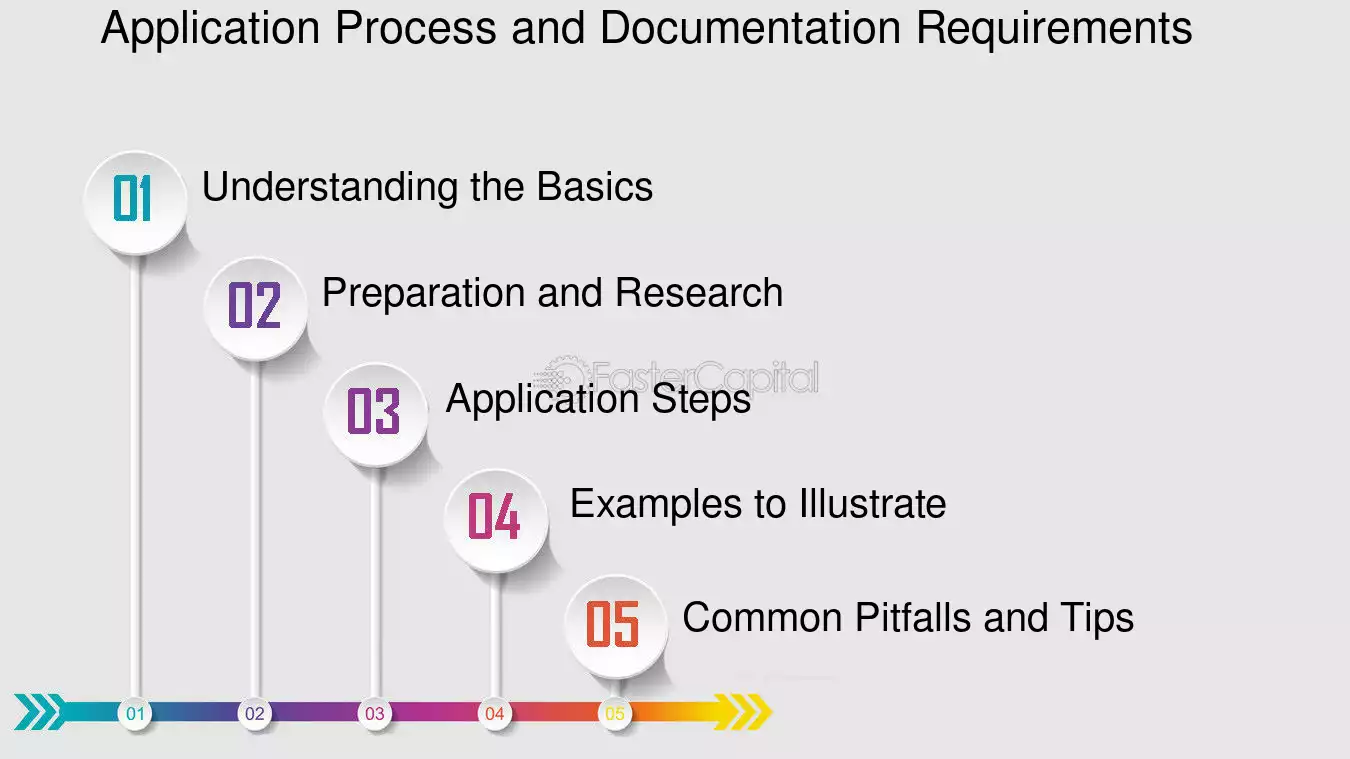 Application Process and Documentation Requirements

01 Understanding the Basics

02 Preparation and Research

03 Application Steps

04 Examples to Illustrate

05 Common Pitfalls and Tips

01 02 03 04 05

FasterCapital